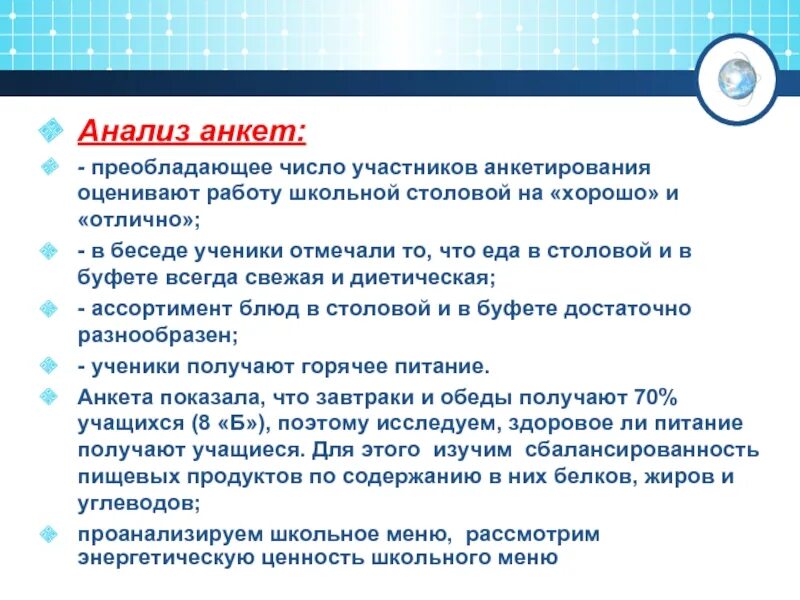 Анализ анкет:

- преобладающее число участников анкетирования оценивают работу школьной столовой на «хорошо» и «отлично»;

- в беседе ученики отмечали то, что еда в столовой и в буфете всегда свежая и диетическая;

- ассортимент блюд в столовой и в буфете достаточно разнообразен;

- ученики получают горячее питание.

Анкета показала, что завтраки и обеды получают 70% учащихся (8 «Б»), поэтому исследуем, здоровое ли питание получают учащиеся. Для этого изучим сбалансированность пищевых продуктов по содержанию в них белков, жиров и углеводов;

проанализируем школьное меню, рассмотрим энергетическую ценность школьного меню